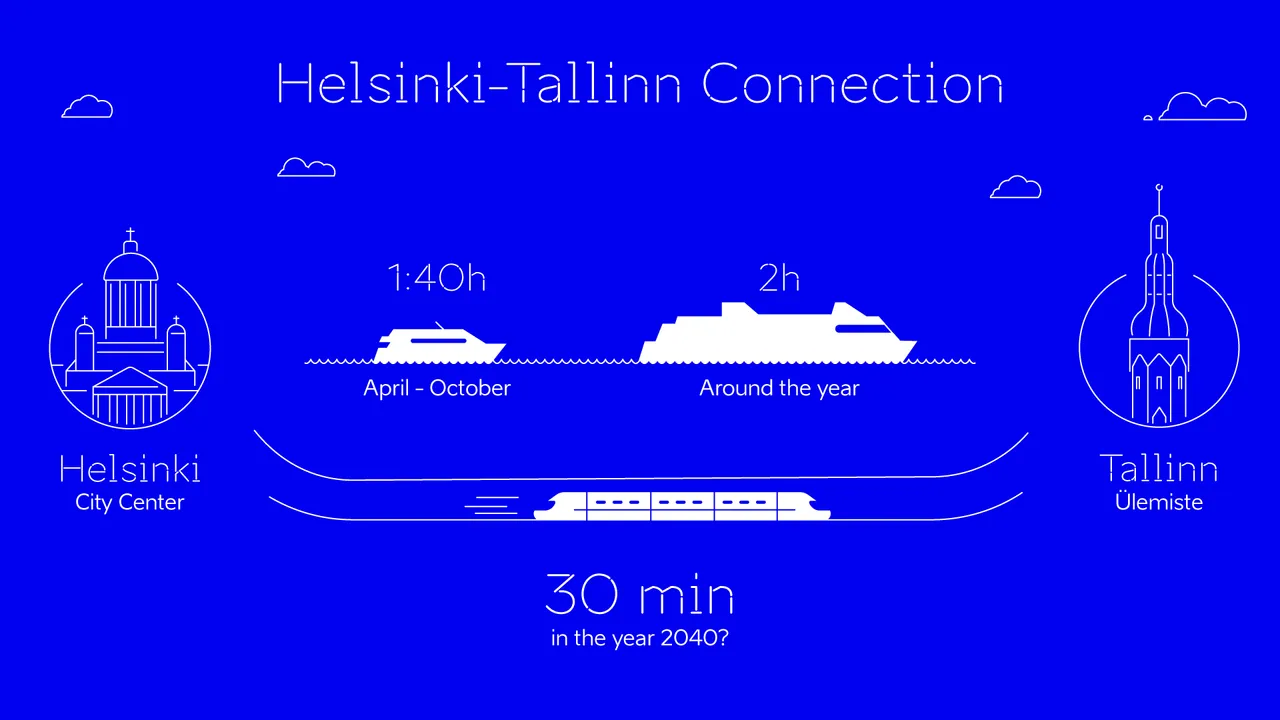 Helsinki-Tallinn Connection

Helsinki
City Center

1:40h
April - October

2h
Around the year

Tallinn
Ülemiste

30 min
in the year 2040?